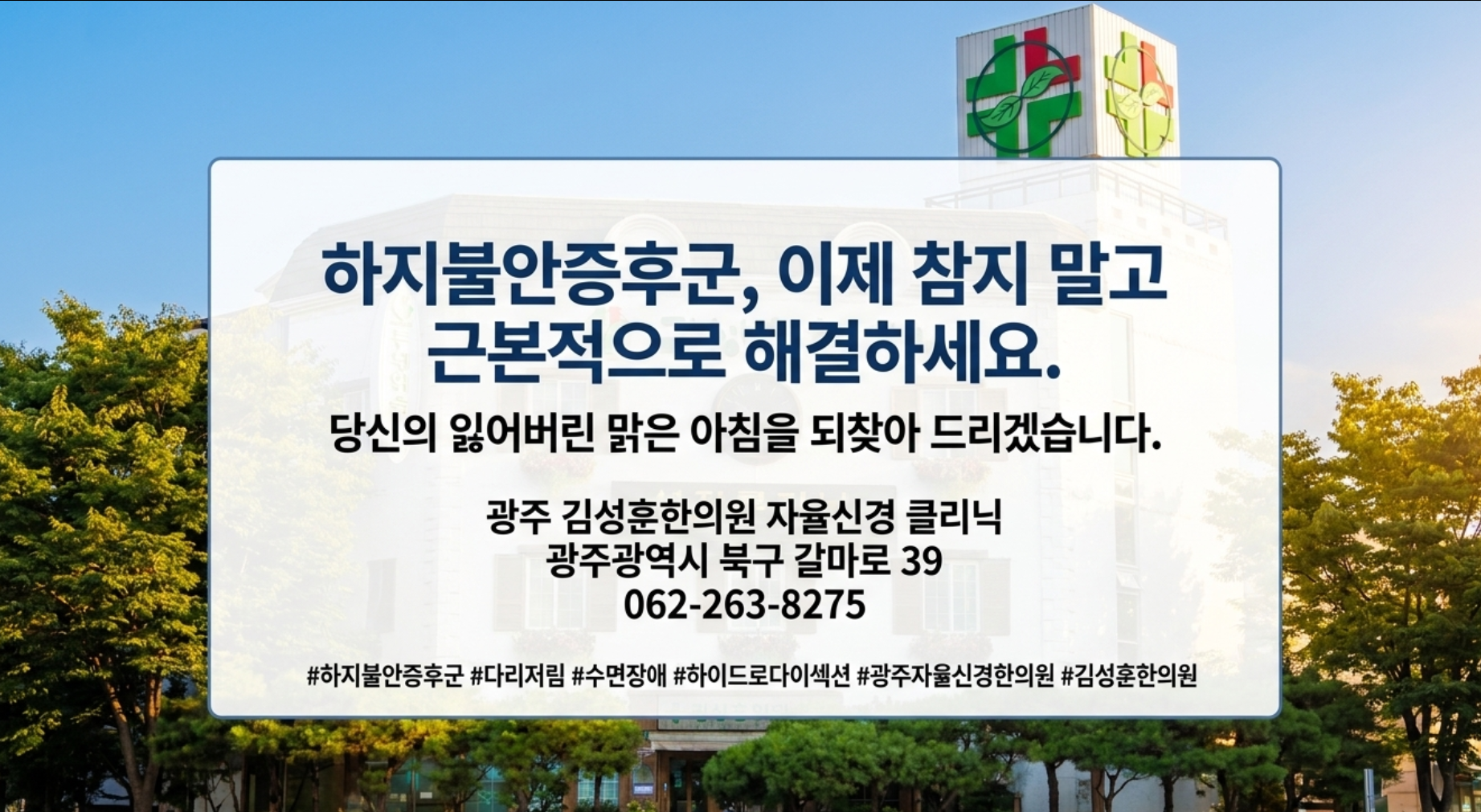 하지불안증후군, 이제 참지 말고 근본적으로 해결하세요.

당신의 잃어버린 맑은 아침을 되찾아 드리겠습니다.

광주 김성훈한의원 자율신경 클리닉
광주광역시 북구 갈마로 39
062-263-8275

#하지불안증후군 #다리저림 #수면장애 #하이드로다이섹션 #광주자율신경한의원 #김성훈한의원